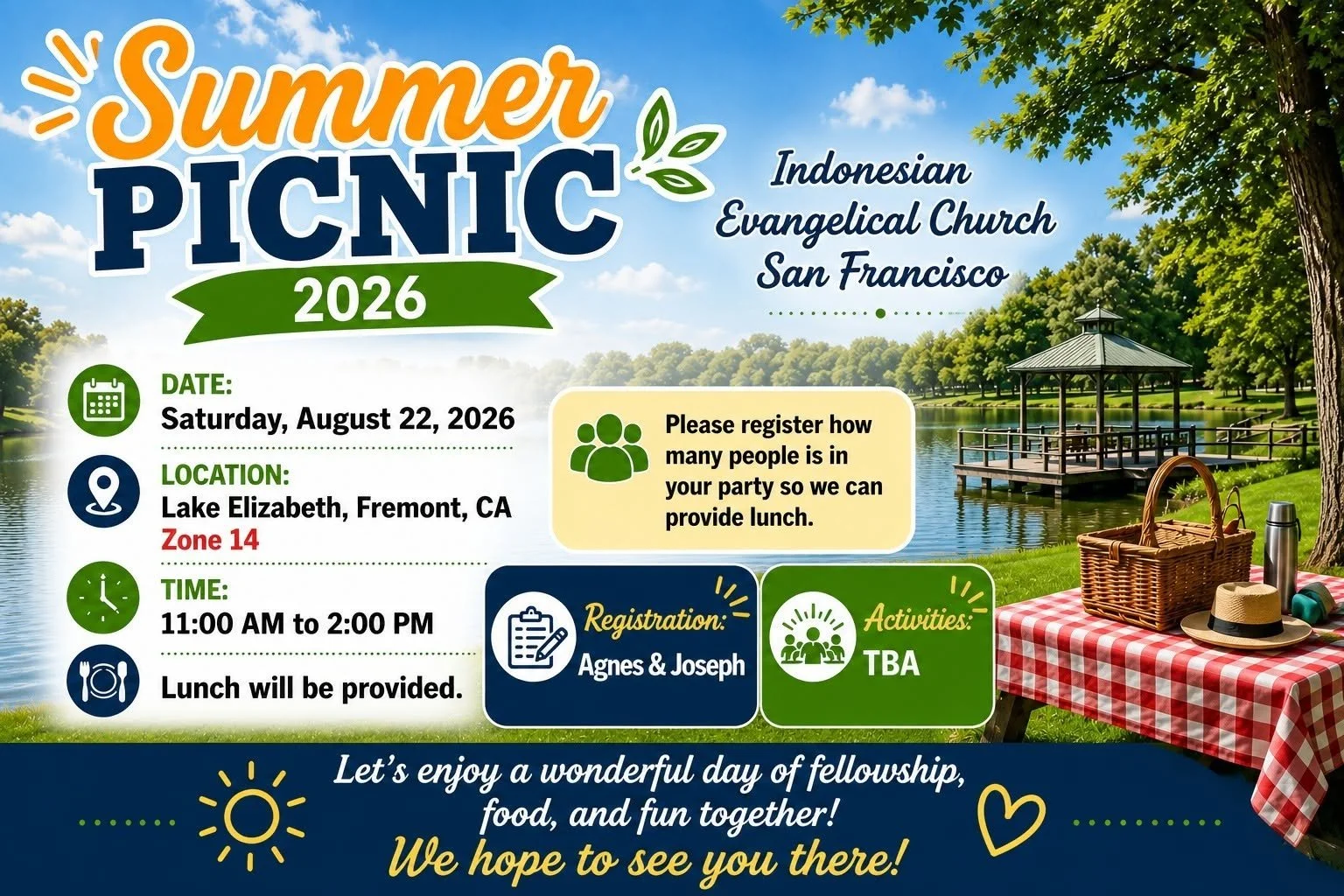 Summer PICNIC 2026

Indonesian Evangelical Church San Francisco

DATE:
Saturday, August 22, 2026

LOCATION:
Lake Elizabeth, Fremont, CA
Zone 14

TIME:
11:00 AM to 2:00 PM

Lunch will be provided.

Please register how many people is in your party so we can provide lunch.

Registration:
Agnes & Joseph

Activities:
TBA

Let's enjoy a wonderful day of fellowship, food, and fun together!
We hope to see you there!